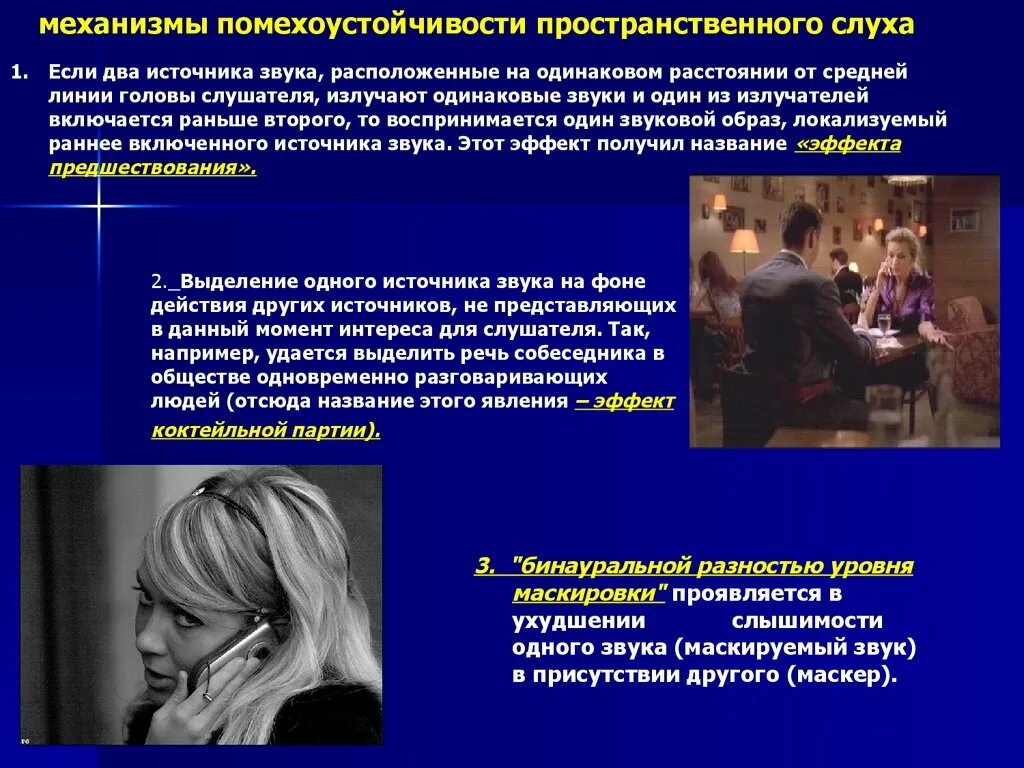 механизмы помехоустойчивости пространственного слуха

1. Если два источника звука, расположенные на одинаковом расстоянии от средней линии головы слушателя, излучают одинаковые звуки и один из излучателей включается раньше второго, то воспринимается один звуковой образ, локализуемый раннее включенного источника звука. Этот эффект получил название «эффекта предшествования».

2._Выделение одного источника звука на фоне действия других источников, не представляющих в данный момент интереса для слушателя. Так, например, удается выделить речь собеседника в обществе одновременно разговаривающих людей (отсюда название этого явления – эффект коктейльной партии).

3. "бинауральной разностью уровня маскировки" проявляется в ухудшении слышимости одного звука (маскируемый звук) в присутствии другого (маскер).